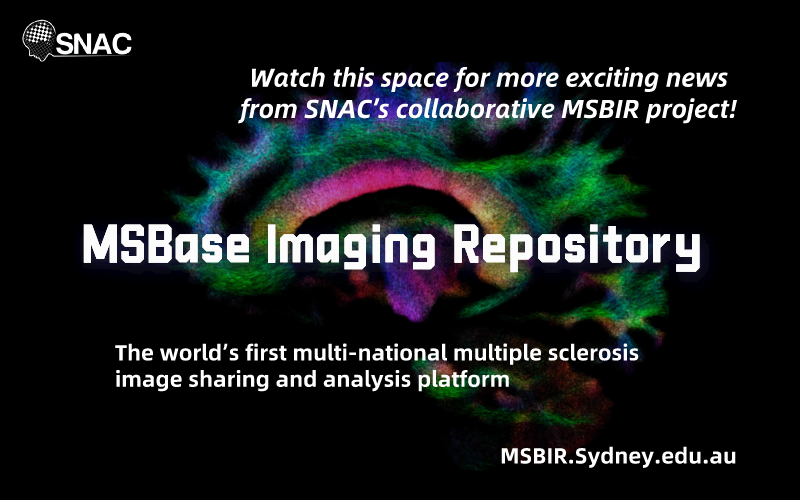 SNAC

Watch this space for more exciting news from SNAC's collaborative MSBIR project!

MSBase Imaging Repository

The world's first multi-national multiple sclerosis image sharing and analysis platform

MSBIR.Sydney.edu.au